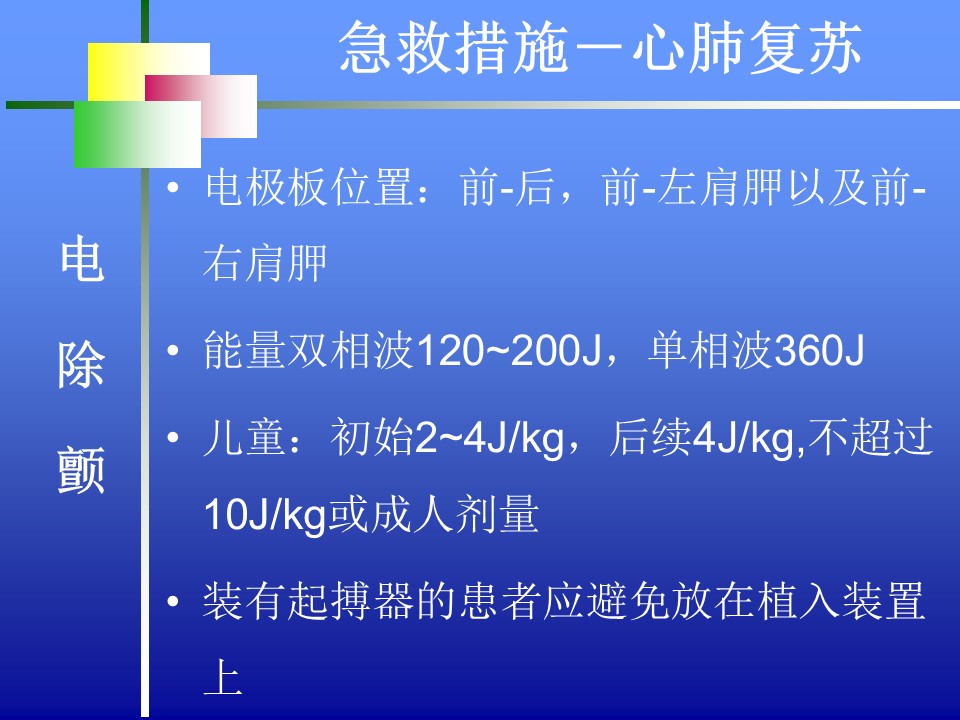 急救措施－心肺复苏

电
除
颤

• 电极板位置：前-后，前-左肩胛以及前-右肩胛

• 能量双相波120~200J，单相波360J

• 儿童：初始2~4J/kg，后续4J/kg,不超过10J/kg或成人剂量

• 装有起搏器的患者应避免放在植入装置上